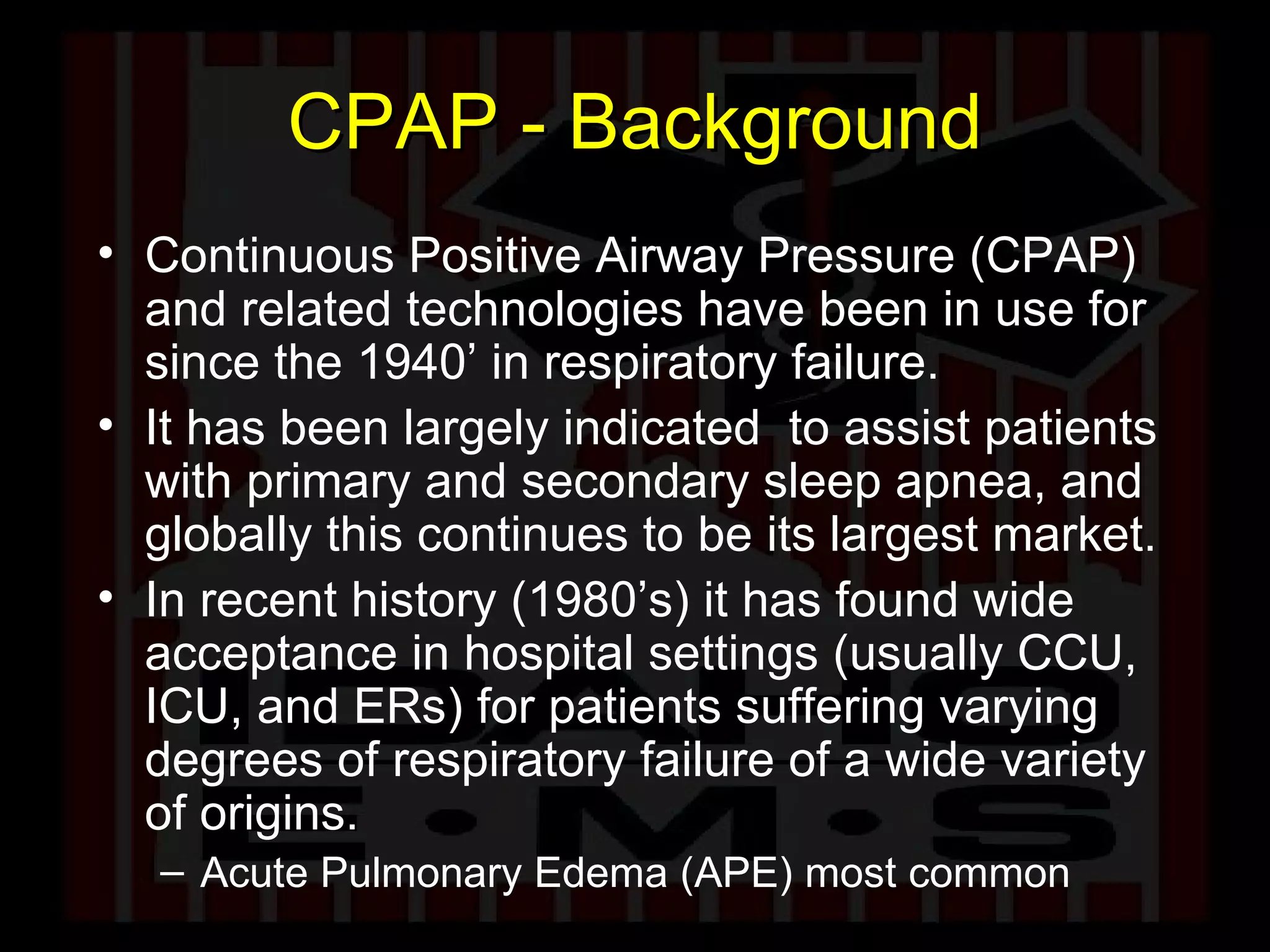 CPAP - Background

• Continuous Positive Airway Pressure (CPAP) and related technologies have been in use for since the 1940’ in respiratory failure.
• It has been largely indicated to assist patients with primary and secondary sleep apnea, and globally this continues to be its largest market.
• In recent history (1980’s) it has found wide acceptance in hospital settings (usually CCU, ICU, and ERs) for patients suffering varying degrees of respiratory failure of a wide variety of origins.
– Acute Pulmonary Edema (APE) most common